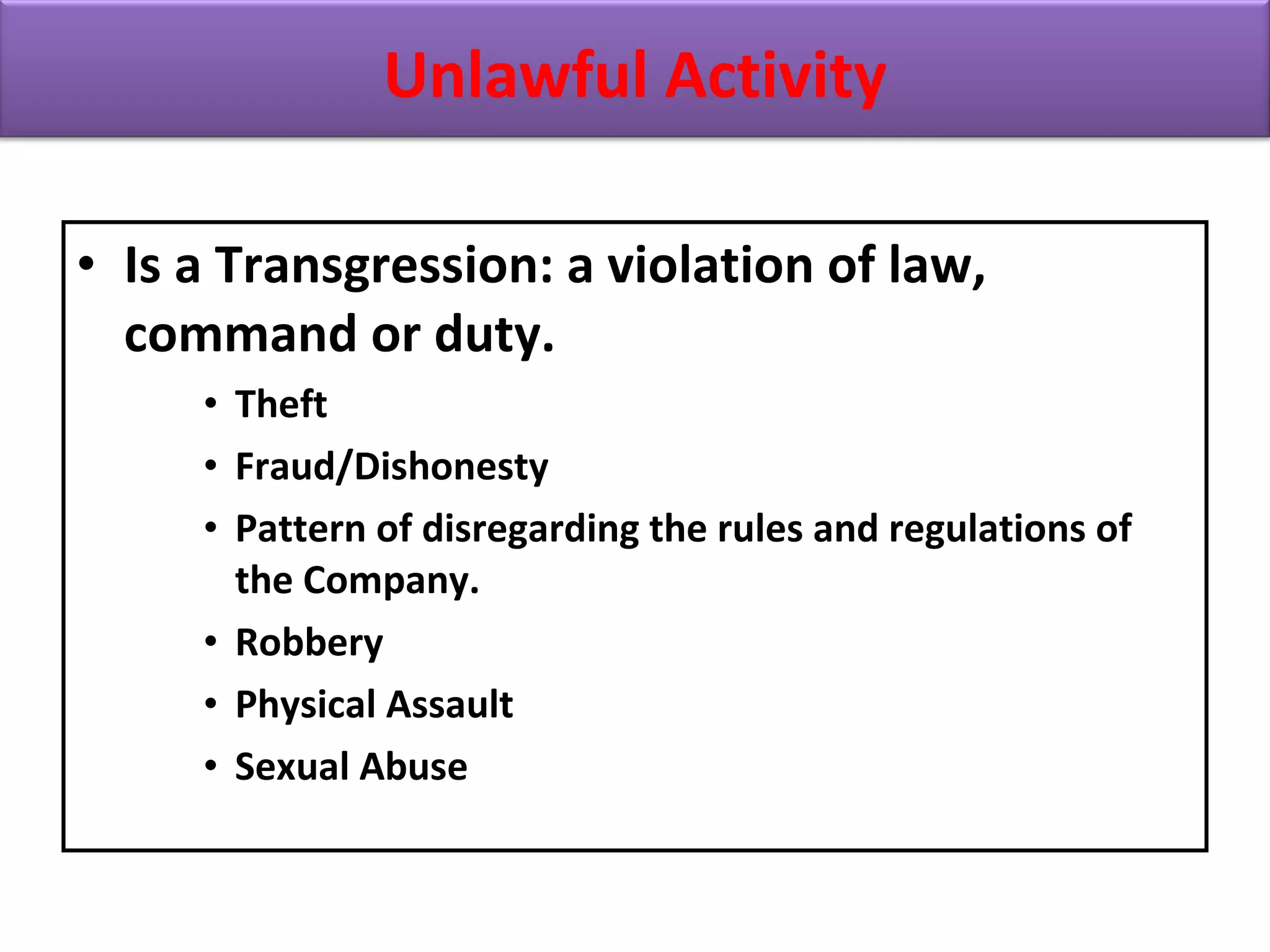 Unlawful Activity

• Is a Transgression: a violation of law, command or duty.

• Theft
• Fraud/Dishonesty
• Pattern of disregarding the rules and regulations of the Company.
• Robbery
• Physical Assault
• Sexual Abuse